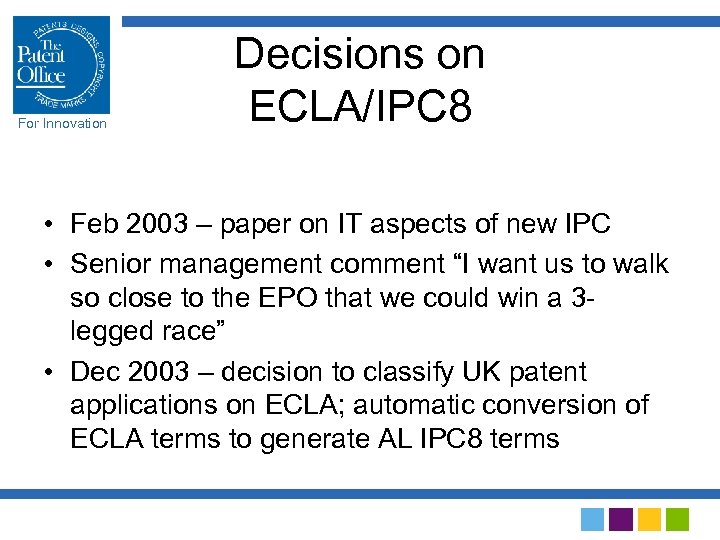 PATENTS DESIGNS COPYRIGHT TRADE MARKS
The Patent Office
For Innovation

Decisions on ECLA/IPC8

• Feb 2003 – paper on IT aspects of new IPC
• Senior management comment “I want us to walk so close to the EPO that we could win a 3-legged race”
• Dec 2003 – decision to classify UK patent applications on ECLA; automatic conversion of ECLA terms to generate AL IPC8 terms